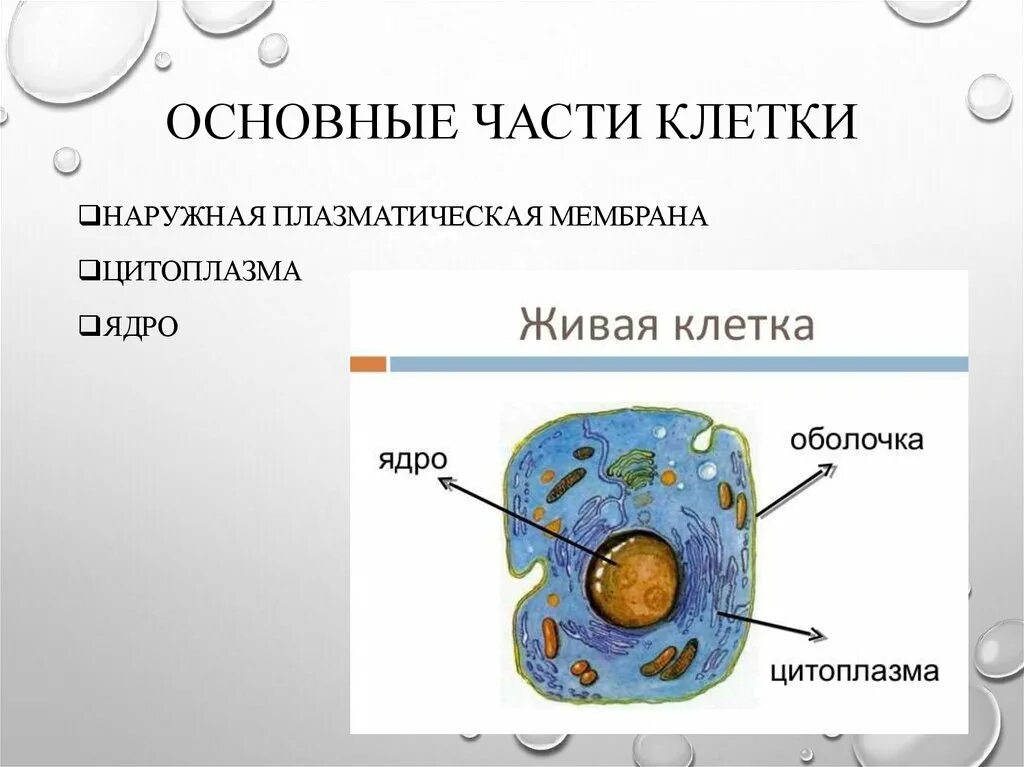 ОСНОВНЫЕ ЧАСТИ КЛЕТКИ

❑НАРУЖНАЯ ПЛАЗМАТИЧЕСКАЯ МЕМБРАНА

❑ЦИТОПЛАЗМА

❑ЯДРО

Живая клетка

ядро

оболочка

цитоплазма